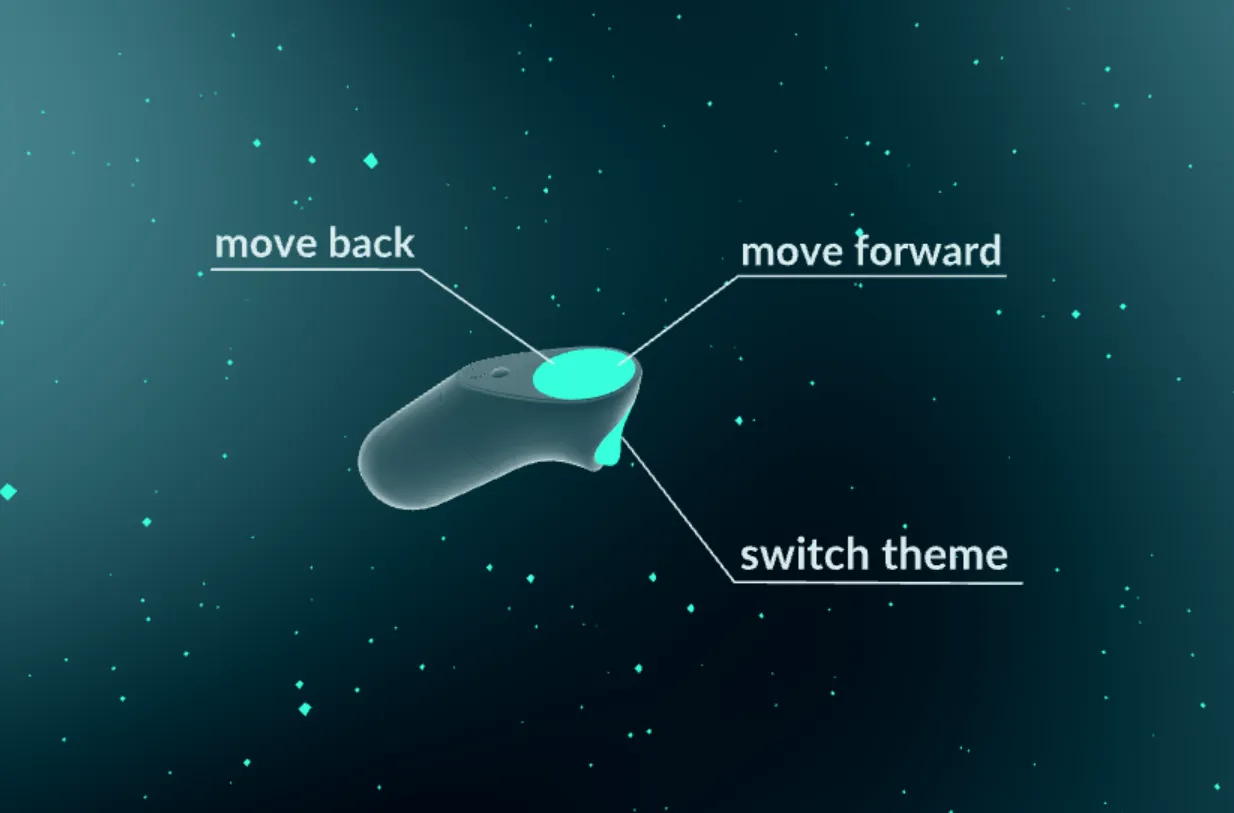 move back

move forward

switch theme